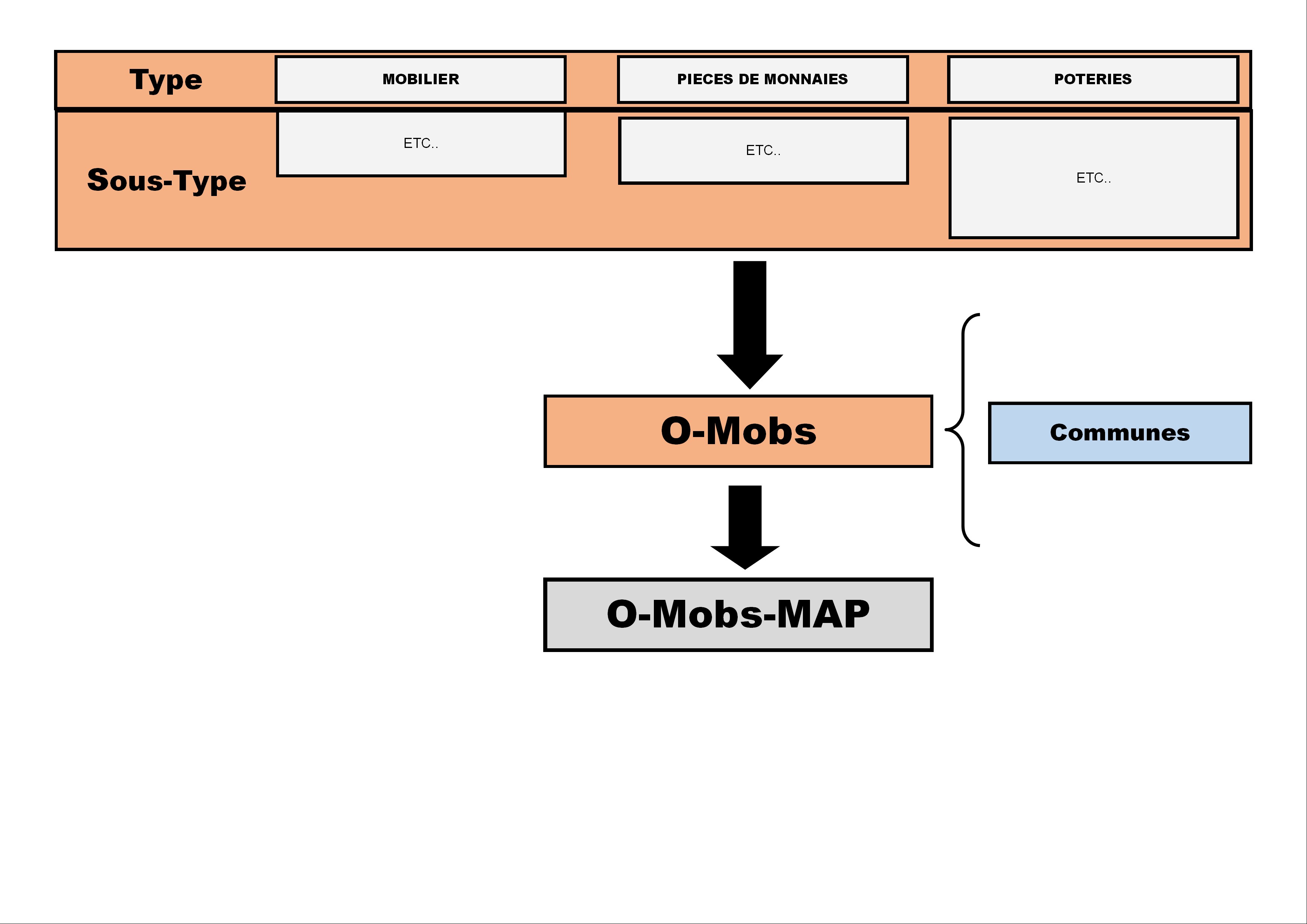 Type

MOBILIER

PIECES DE MONNAIES

POTERIES

Sous-Type

ETC..

ETC..

ETC..

O-Mobs

Communes

O-Mobs-MAP